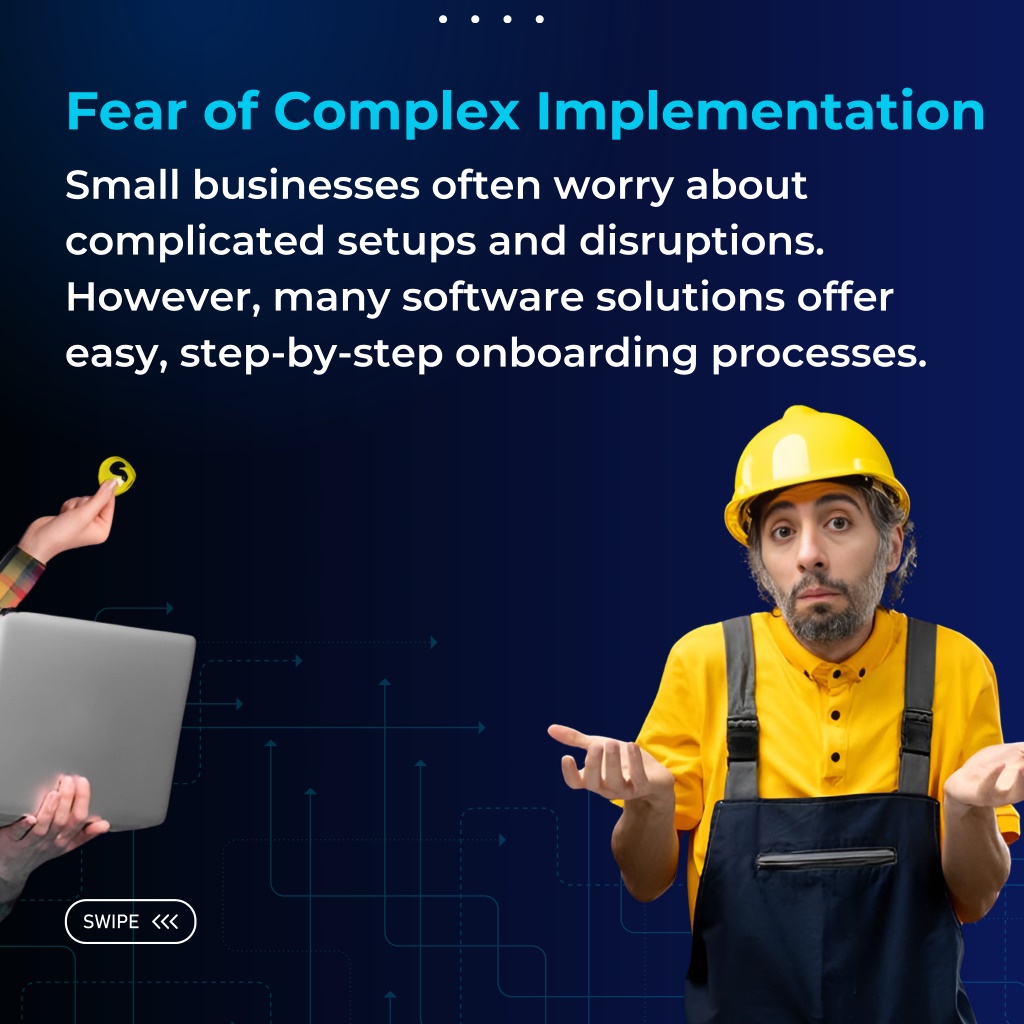 Fear of Complex Implementation

Small businesses often worry about complicated setups and disruptions. However, many software solutions offer easy, step-by-step onboarding processes.

SWIPE <<<